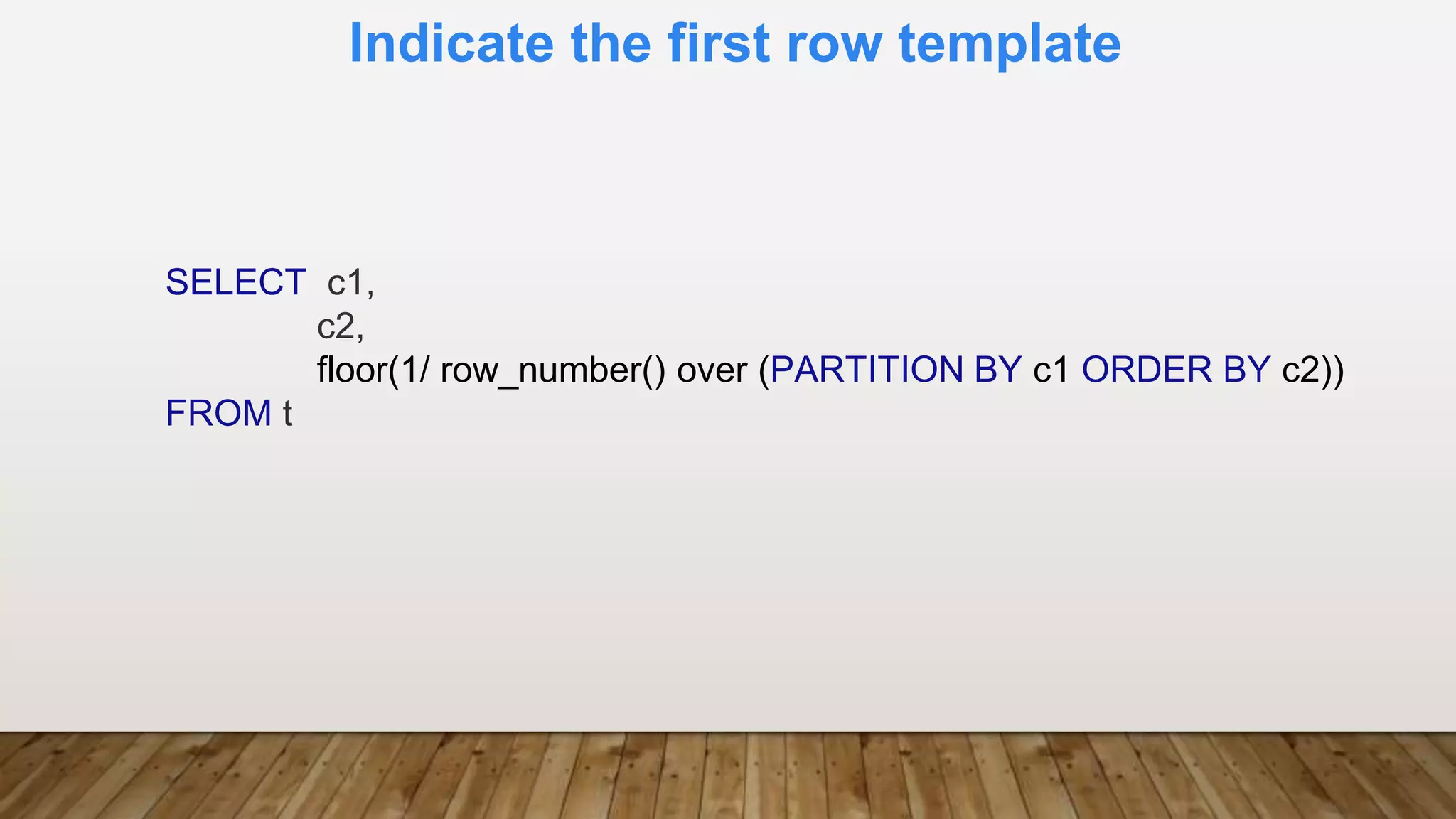 Indicate the first row template

SELECT c1,
c2,
floor(1/ row_number() over (PARTITION BY c1 ORDER BY c2))
FROM t